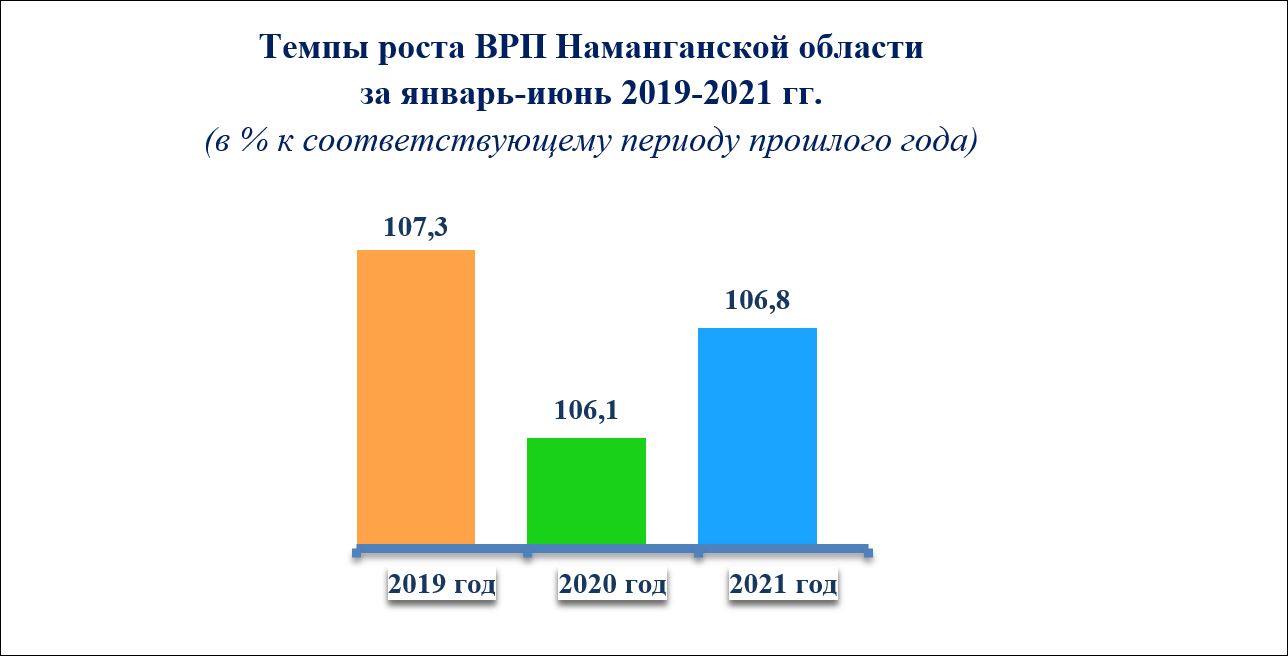 Темпы роста ВРП Наманганской области
за январь-июнь 2019-2021 гг.
(в % к соответствующему периоду прошлого года)

107,3
106,1
106,8

2019 год
2020 год
2021 год